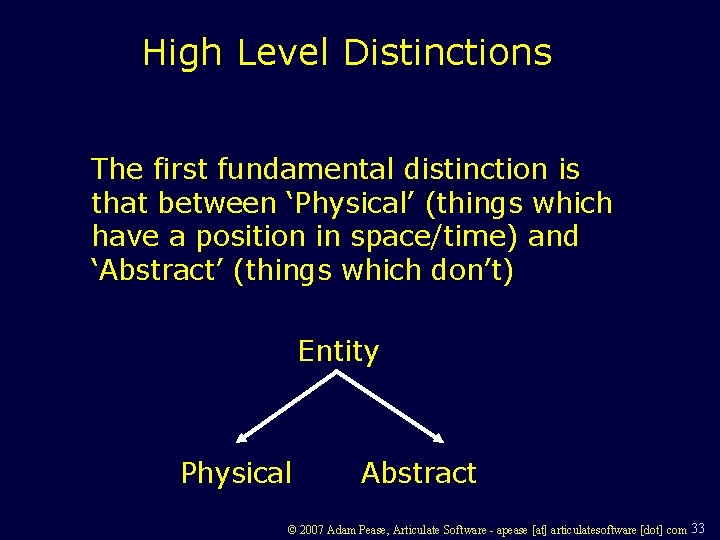 High Level Distinctions

The first fundamental distinction is that between ‘Physical’ (things which have a position in space/time) and ‘Abstract’ (things which don’t)

Entity

Physical

Abstract

© 2007 Adam Pease, Articulate Software - apease [at] articulatesoftware [dot] com 33